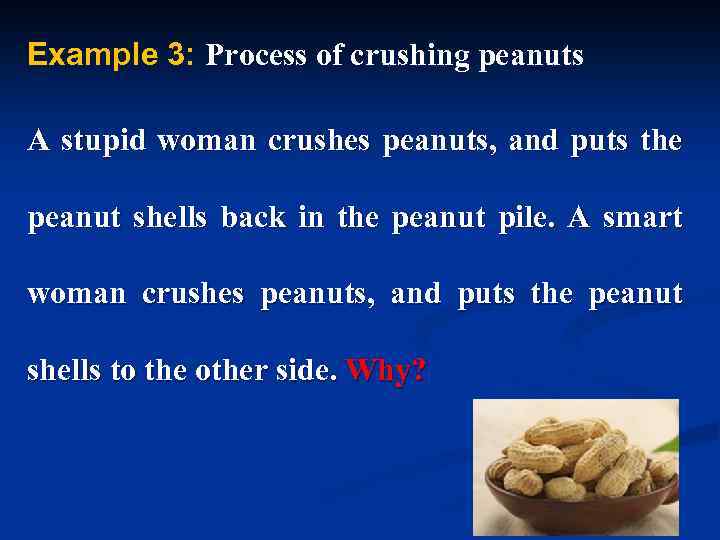 Example 3: Process of crushing peanuts

A stupid woman crushes peanuts, and puts the peanut shells back in the peanut pile. A smart woman crushes peanuts, and puts the peanut shells to the other side. Why?